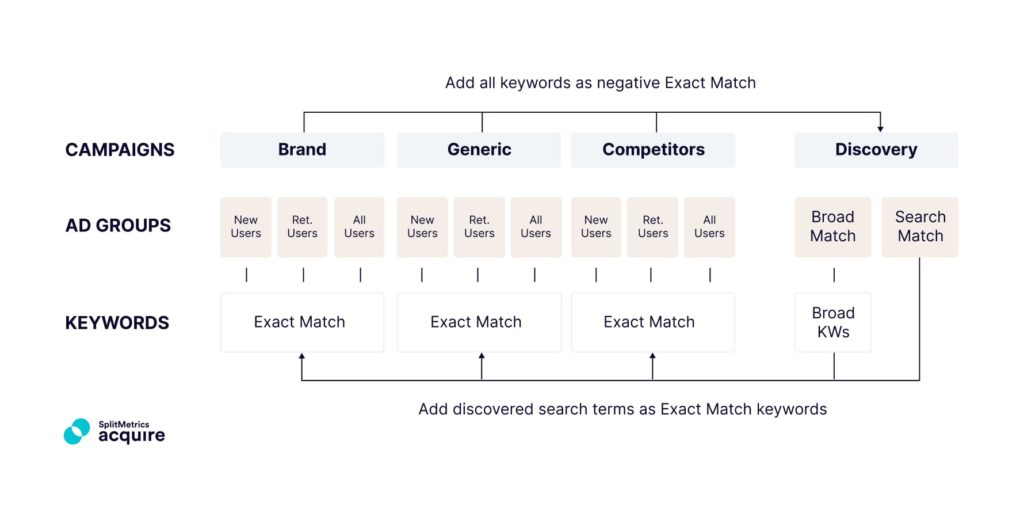 Add all keywords as negative Exact Match

CAMPAIGNS

Brand

Generic

Competitors

Discovery

AD GROUPS

New Users

Ret. Users

All Users

New Users

Ret. Users

All Users

New Users

Ret. Users

All Users

Broad Match

Search Match

KEYWORDS

Exact Match

Exact Match

Exact Match

Broad KWs

Add discovered search terms as Exact Match keywords

SplitMetrics
acquire